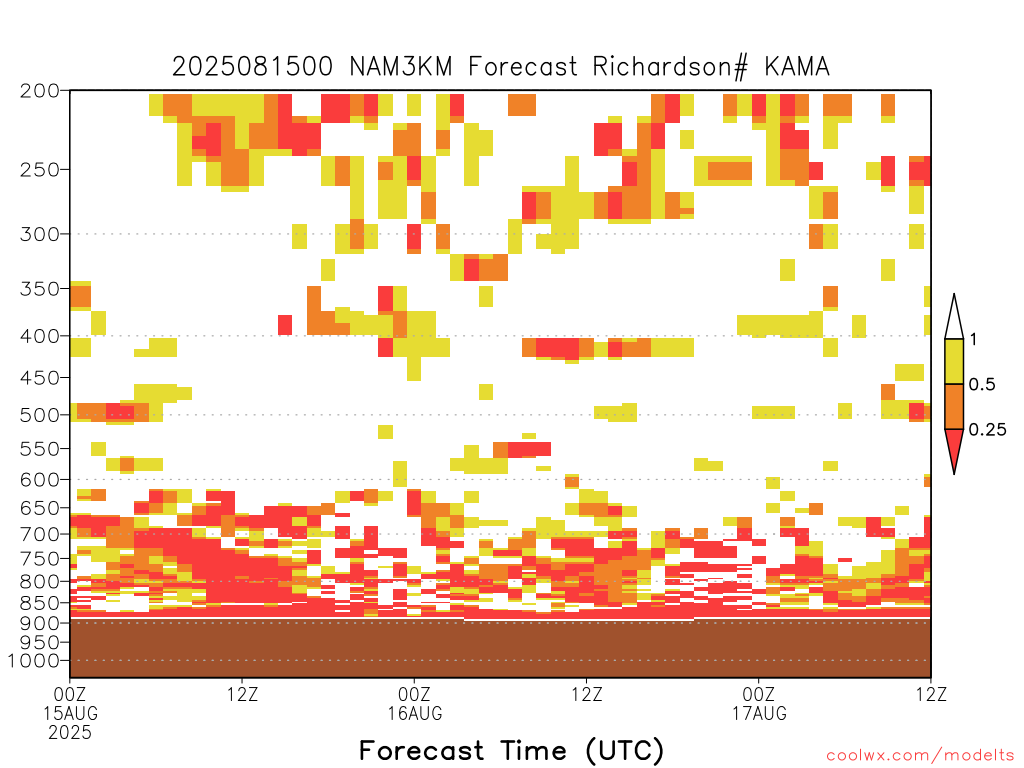 2025081500 NAM3KM Forecast Richardson# KAMA

200
250
300
350
400
450
500
550
600
650
700
750
800
850
900
950
1000

1
0.5
0.25

00Z
15AUG
2025
12Z
00Z
16AUG
12Z
00Z
17AUG
12Z

Forecast Time (UTC)

coolwx.com/modelts